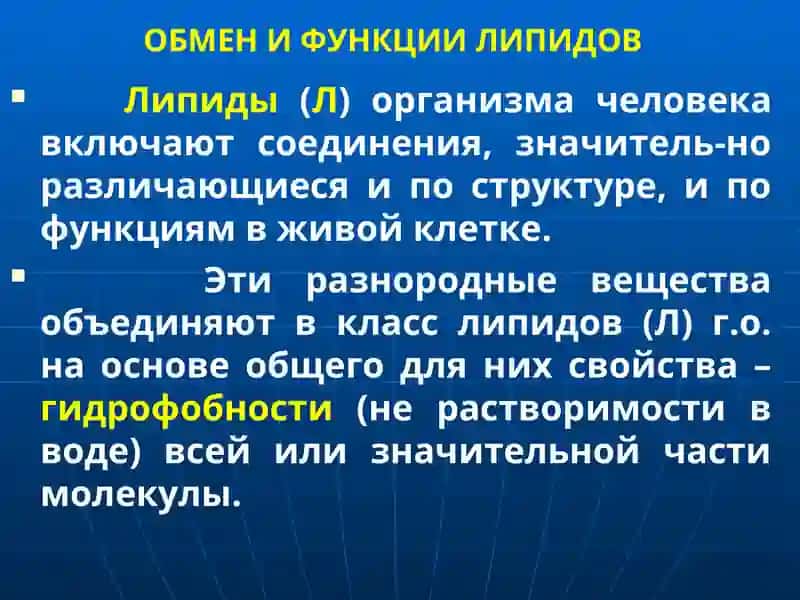 ОБМЕН И ФУНКЦИИ ЛИПИДОВ

▪ Липиды (Л) организма человека включают соединения, значитель-но различающиеся и по структуре, и по функциям в живой клетке.

▪ Эти разнородные вещества объединяют в класс липидов (Л) г.о. на основе общего для них свойства – гидрофобности (не растворимости в воде) всей или значительной части молекулы.